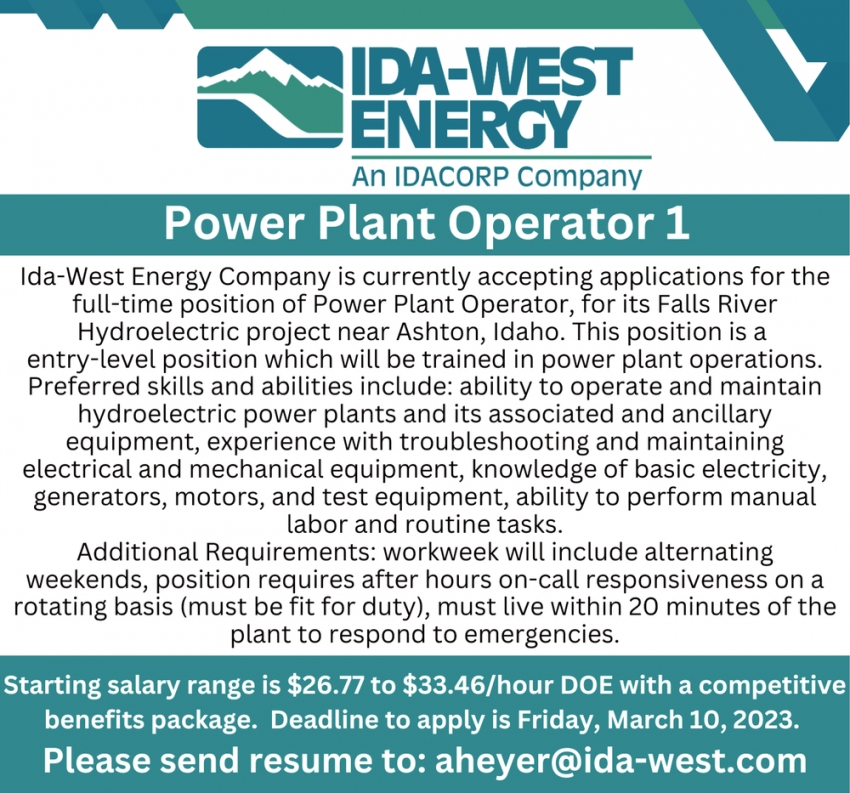 IDA-WEST ENERGY
An IDACORP Company

Power Plant Operator 1

Ida-West Energy Company is currently accepting applications for the full-time position of Power Plant Operator, for its Falls River Hydroelectric project near Ashton, Idaho. This position is a entry-level position which will be trained in power plant operations. Preferred skills and abilities include: ability to operate and maintain hydroelectric power plants and its associated and ancillary equipment, experience with troubleshooting and maintaining electrical and mechanical equipment, knowledge of basic electricity, generators, motors, and test equipment, ability to perform manual labor and routine tasks.
Additional Requirements: workweek will include alternating weekends, position requires after hours on-call responsiveness on a rotating basis (must be fit for duty), must live within 20 minutes of the plant to respond to emergencies.

Starting salary range is \$26.77 to \$33.46/hour DOE with a competitive benefits package. Deadline to apply is Friday, March 10, 2023.
Please send resume to: aheyer@ida-west.com